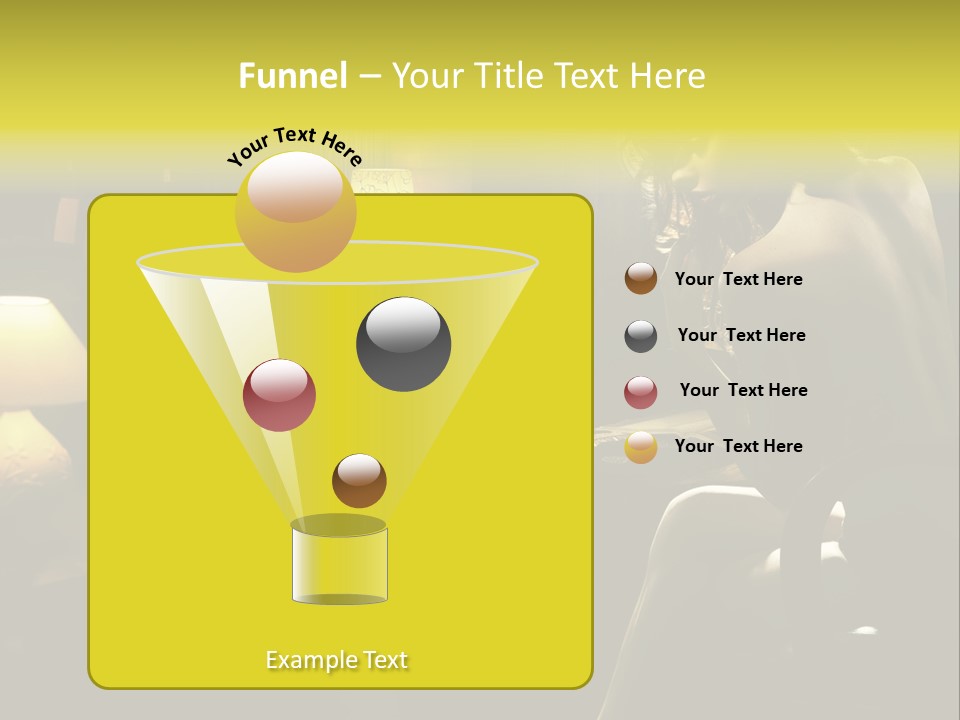 Funnel – Your Title Text Here

Your Text Here

Your Text Here

Your Text Here

Your Text Here

Your Text Here

Example Text